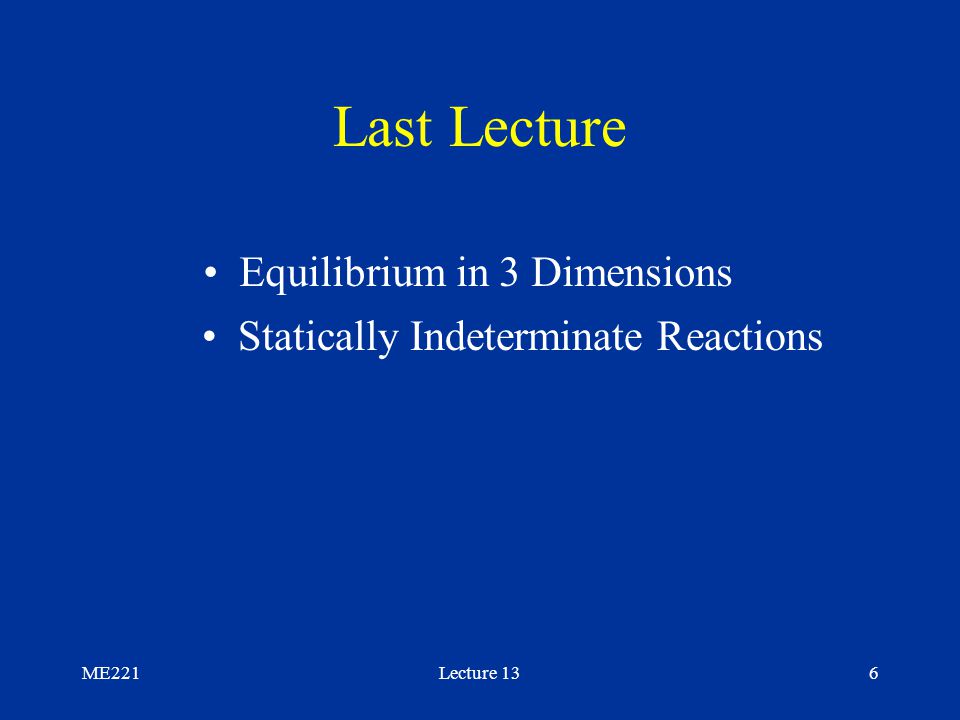 Last Lecture

• Equilibrium in 3 Dimensions
• Statically Indeterminate Reactions

ME221

Lecture 13

6